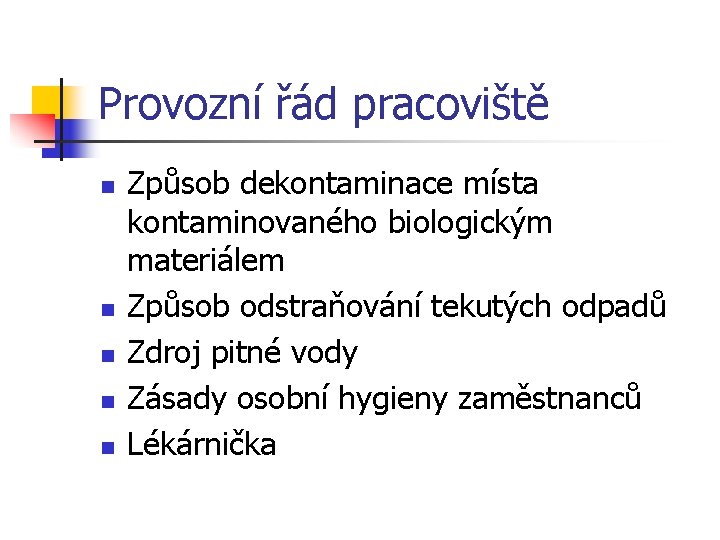 Provozní řád pracoviště

- Způsob dekontaminace místa kontaminovaného biologickým materiálem
- Způsob odstraňování tekutých odpadů
- Zdroj pitné vody
- Zásady osobní hygieny zaměstnanců
- Lékárnička